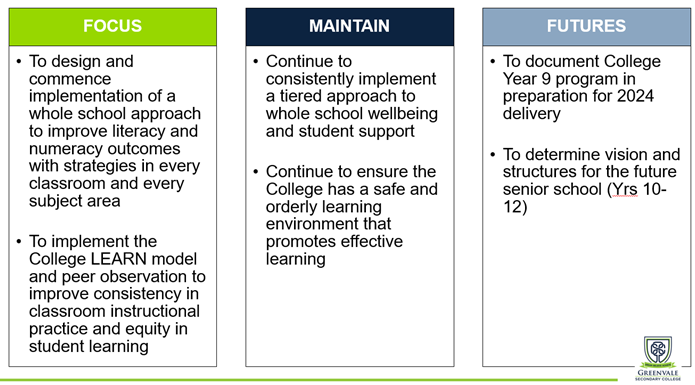 FOCUS

• To design and commence implementation of a whole school approach to improve literacy and numeracy outcomes with strategies in every classroom and every subject area

• To implement the College LEARN model and peer observation to improve consistency in classroom instructional practice and equity in student learning

MAINTAIN

• Continue to consistently implement a tiered approach to whole school wellbeing and student support

• Continue to ensure the College has a safe and orderly learning environment that promotes effective learning

FUTURES

• To document College Year 9 program in preparation for 2024 delivery

• To determine vision and structures for the future senior school (Yrs 10-12)

GREENVALE
SECONDARY COLLEGE